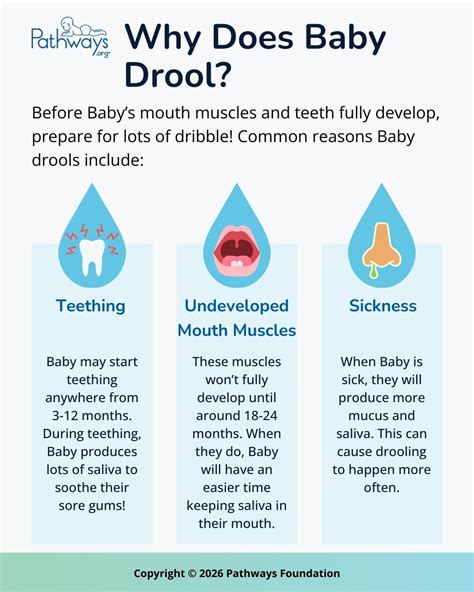 Pathways .org

Why Does Baby Drool?

Before Baby's mouth muscles and teeth fully develop, prepare for lots of dribble! Common reasons Baby drools include:

Teething

Baby may start teething anywhere from 3-12 months. During teething, Baby produces lots of saliva to soothe their sore gums!

Undeveloped Mouth Muscles

These muscles won't fully develop until around 18-24 months. When they do, Baby will have an easier time keeping saliva in their mouth.

Sickness

When Baby is sick, they will produce more mucus and saliva. This can cause drooling to happen more often.

Copyright © 2026 Pathways Foundation